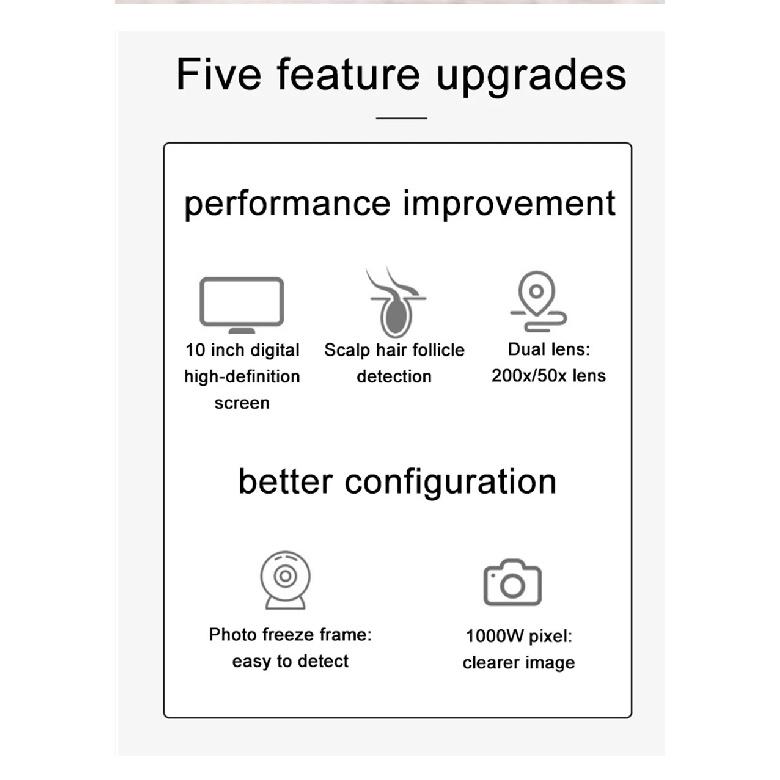 Five feature upgrades

performance improvement

10 inch digital high-definition screen

Scalp hair follicle detection

Dual lens: 200x/50x lens

better configuration

Photo freeze frame: easy to detect

1000W pixel: clearer image